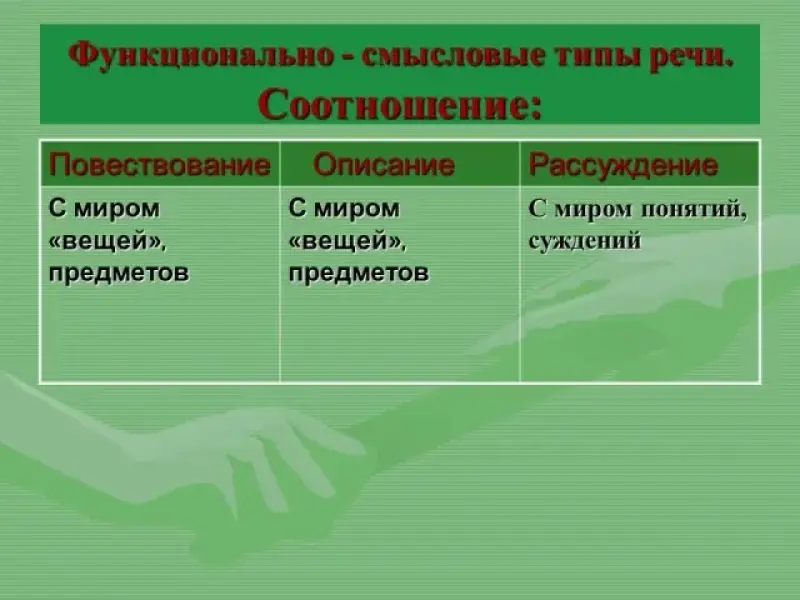 Функционально - смысловые типы речи.
Соотношение:

| Повествование | Описание | Рассуждение |
|---|---|---|
| С миром «вещей», предметов | С миром «вещей», предметов | С миром понятий, суждений |